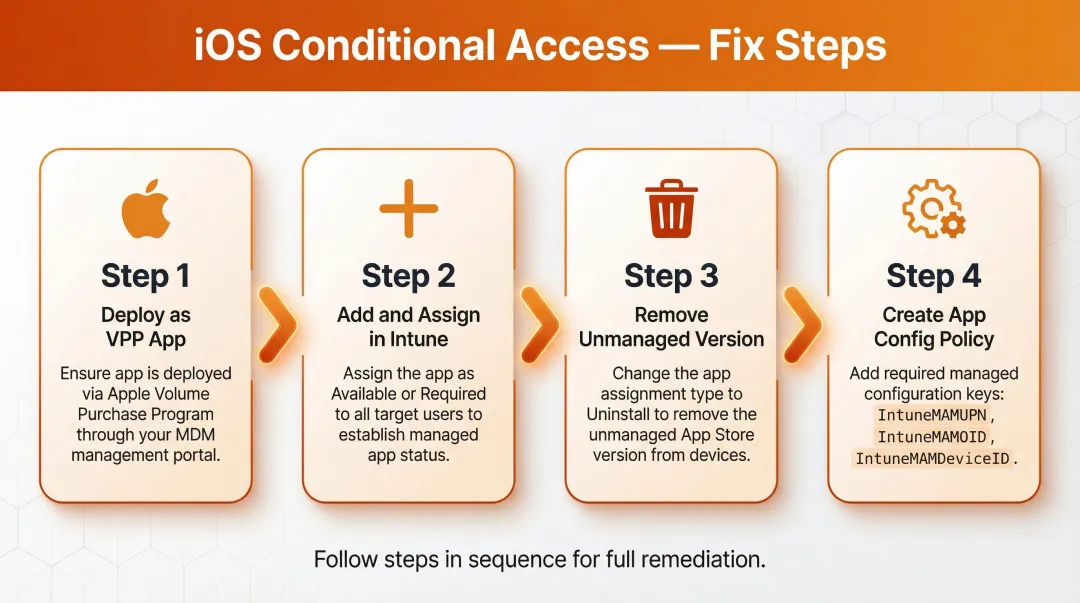 iOS Conditional Access — Fix Steps

Step 1
Deploy as VPP App
Ensure app is deployed via Apple Volume Purchase Program through your MDM management portal.

Step 2
Add and Assign in Intune
Assign the app as Available or Required to all target users to establish managed app status.

Step 3
Remove Unmanaged Version
Change the app assignment type to Uninstall to remove the unmanaged App Store version from devices.

Step 4
Create App Config Policy
Add required managed configuration keys: IntuneMAMUPN, IntuneMAMOID, IntuneMAMDeviceID.

Follow steps in sequence for full remediation.